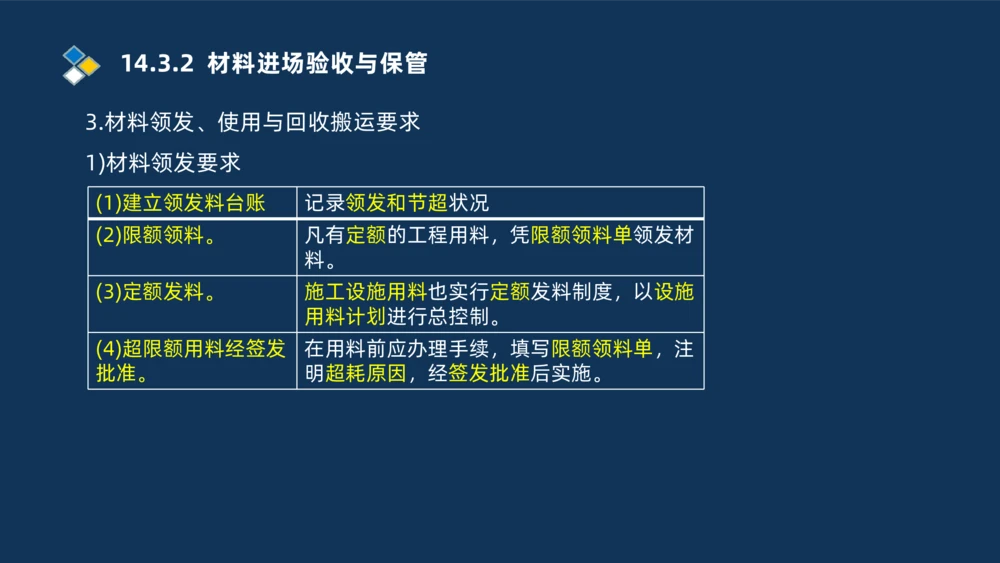 14.3.2 材料进场验收与保管

3.材料领发、使用与回收搬运要求

1)材料领发要求

| (1)建立领发料台账 | 记录领发和节超状况 |
|---|---|
| (2)限额领料。 | 凡有定额的工程用料，凭限额领料单领发材料。 |
| (3)定额发料。 | 施工设施用料也实行定额发料制度，以设施用料计划进行总控制。 |
| (4)超限额用料经签发批准。 | 在用料前应办理手续，填写限额领料单，注明超耗原因，经签发批准后实施。 |